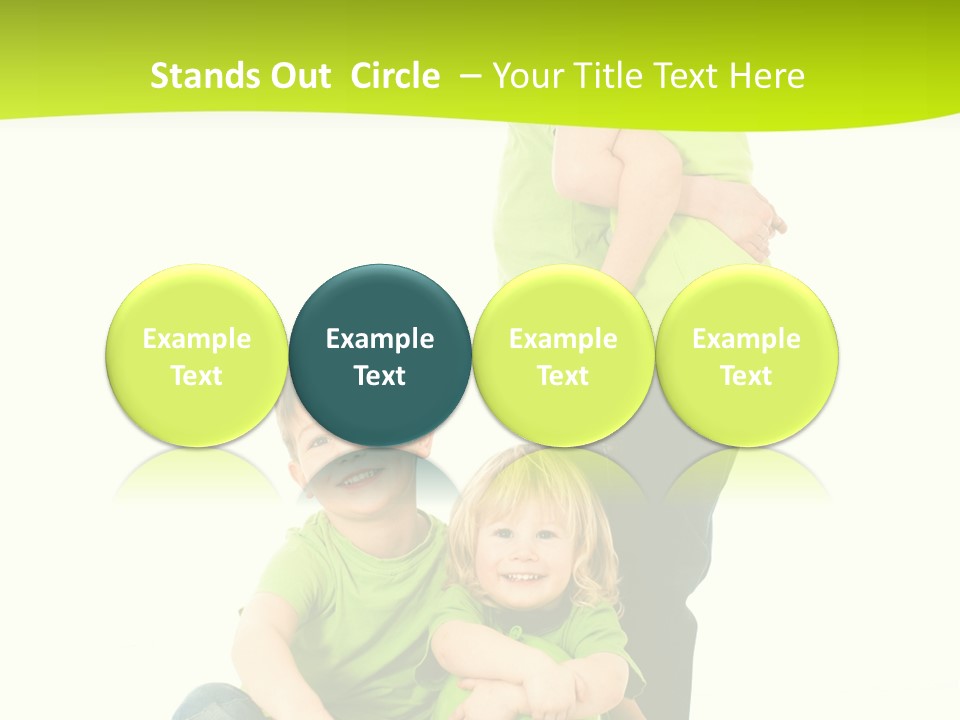 Stands Out Circle – Your Title Text Here

Example Text

Example Text

Example Text

Example Text